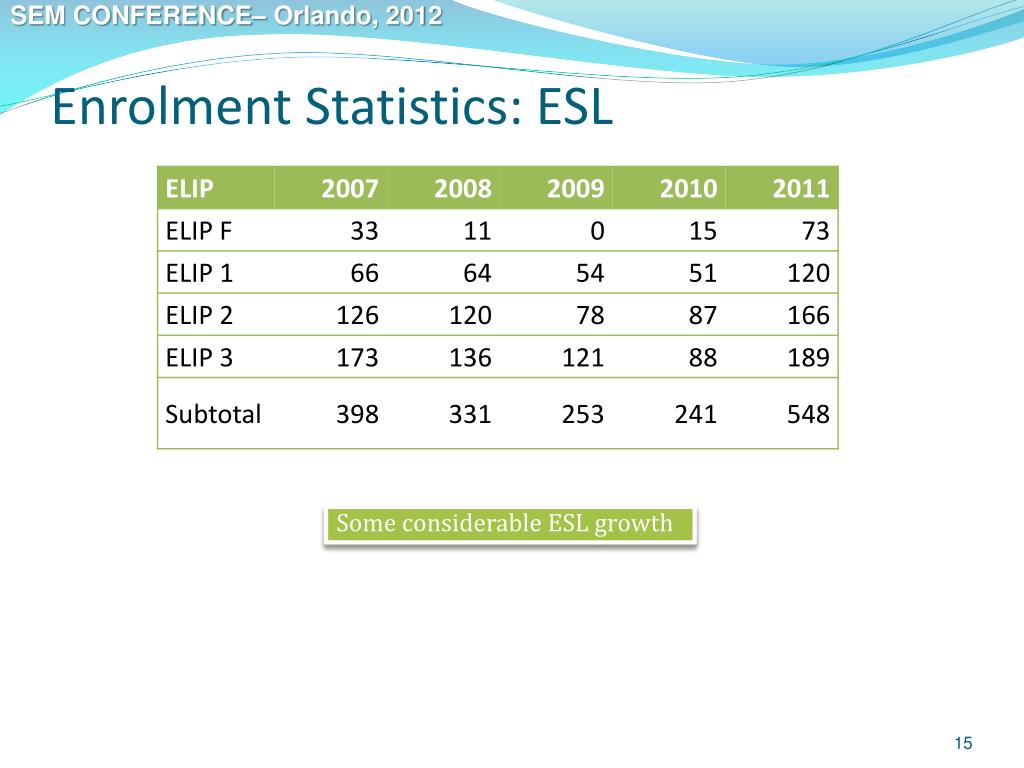 SEM CONFERENCE– Orlando, 2012

Enrolment Statistics: ESL

| ELIP | 2007 | 2008 | 2009 | 2010 | 2011 |
|---|---|---|---|---|---|
| ELIP F | 33 | 11 | 0 | 15 | 73 |
| ELIP 1 | 66 | 64 | 54 | 51 | 120 |
| ELIP 2 | 126 | 120 | 78 | 87 | 166 |
| ELIP 3 | 173 | 136 | 121 | 88 | 189 |
| Subtotal | 398 | 331 | 253 | 241 | 548 |

Some considerable ESL growth

15